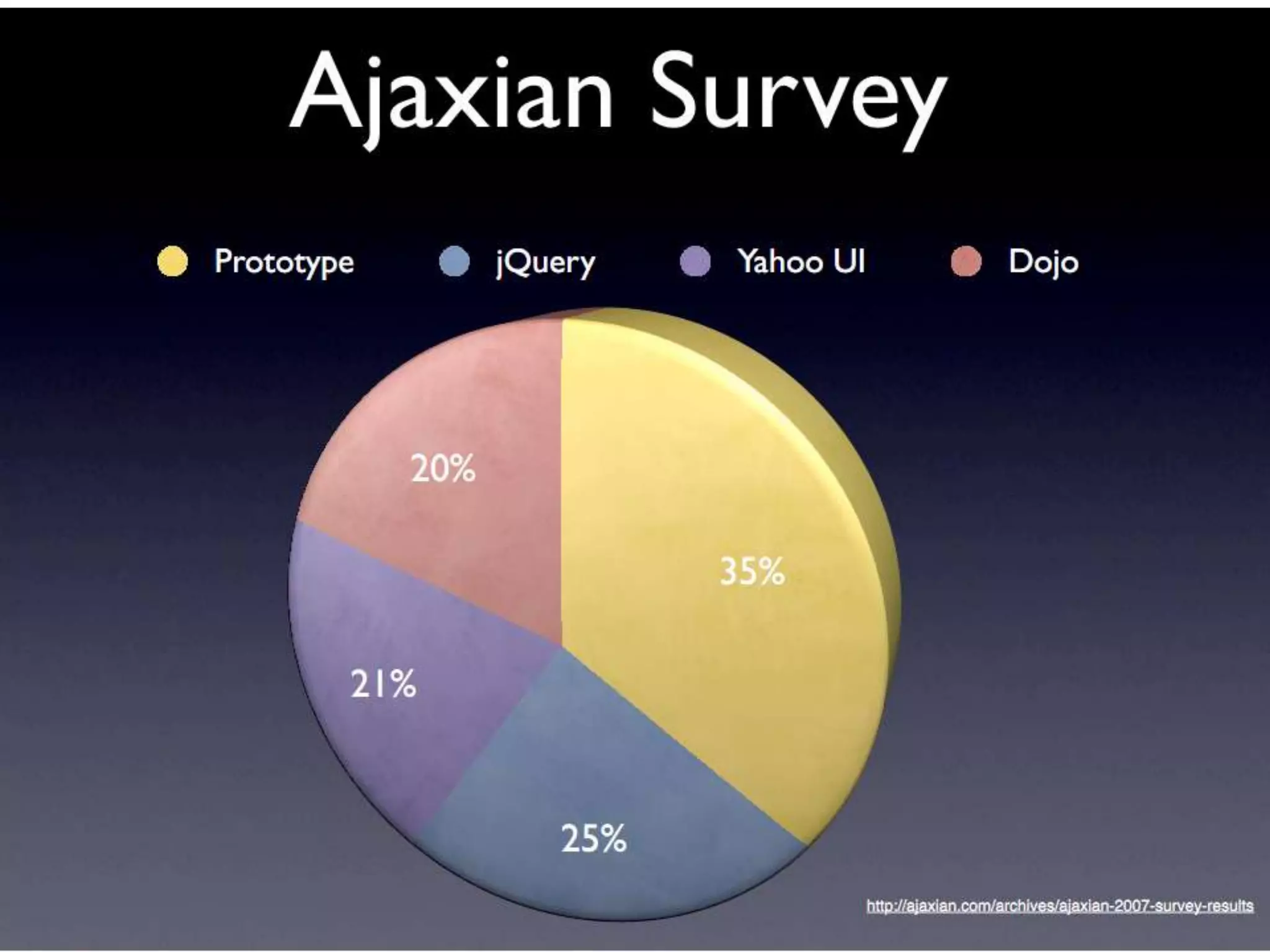 Ajaxian Survey

Prototype jQuery Yahoo UI Dojo

20%

35%

21%

25%

http://ajaxian.com/archives/ajaxian-2007-survey-results